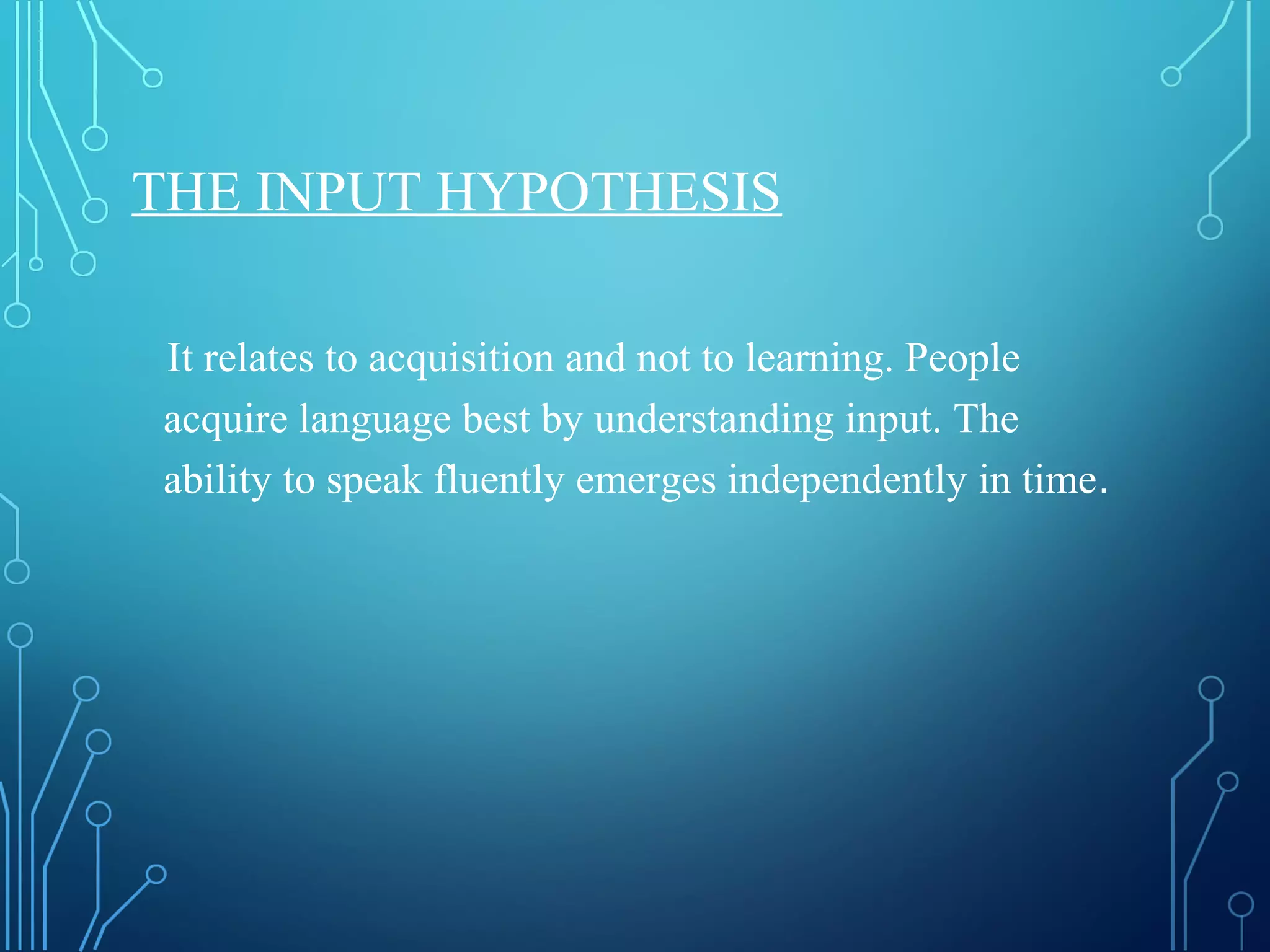 THE INPUT HYPOTHESIS

It relates to acquisition and not to learning. People acquire language best by understanding input. The ability to speak fluently emerges independently in time.